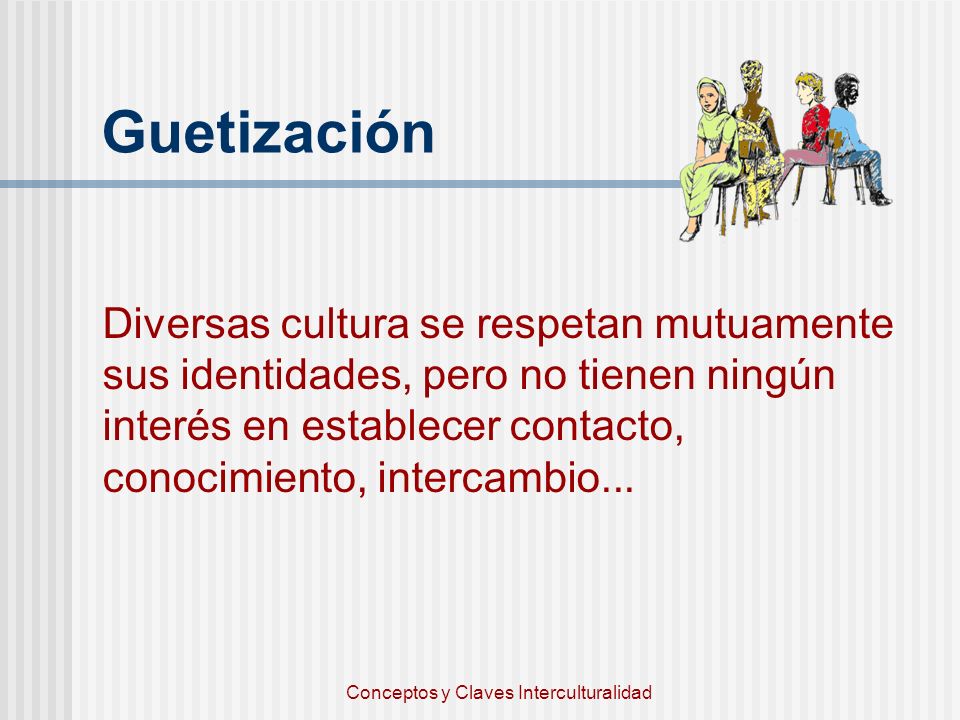 Guetización

Diversas cultura se respetan mutuamente sus identidades, pero no tienen ningún interés en establecer contacto, conocimiento, intercambio...

Conceptos y Claves Interculturalidad